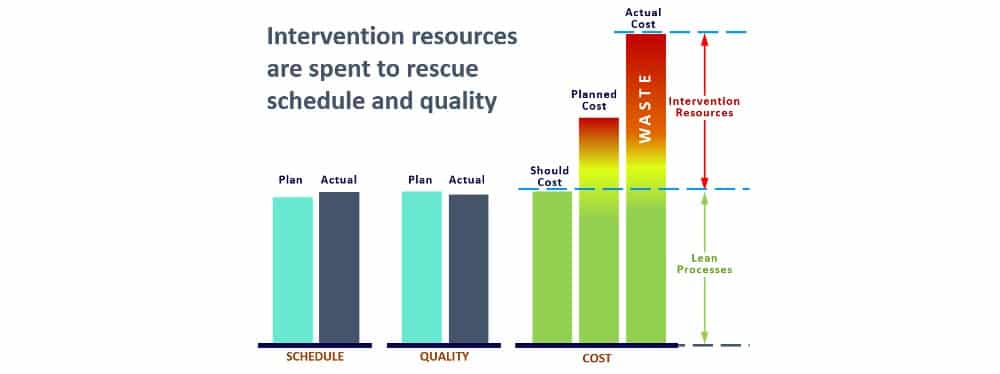 Intervention resources are spent to rescue schedule and quality

Plan Actual

Plan Actual

Should Cost

Planned Cost

Actual Cost

WASTE

Intervention Resources

Lean Processes

SCHEDULE

QUALITY

COST